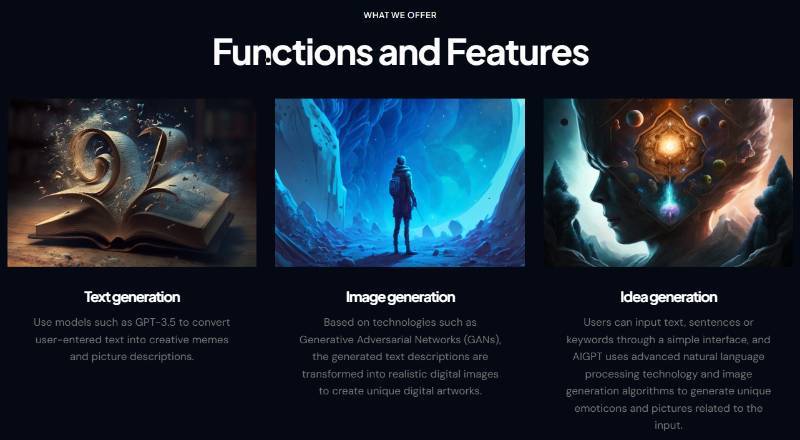 WHAT WE OFFER

Functions and Features

Text generation

Use models such as GPT-3.5 to convert user-entered text into creative memes and picture descriptions.

Image generation

Based on technologies such as Generative Adversarial Networks (GANs), the generated text descriptions are transformed into realistic digital images to create unique digital artworks.

Idea generation

Users can input text, sentences or keywords through a simple interface, and AIGPT uses advanced natural language processing technology and image generation algorithms to generate unique emoticons and pictures related to the input.